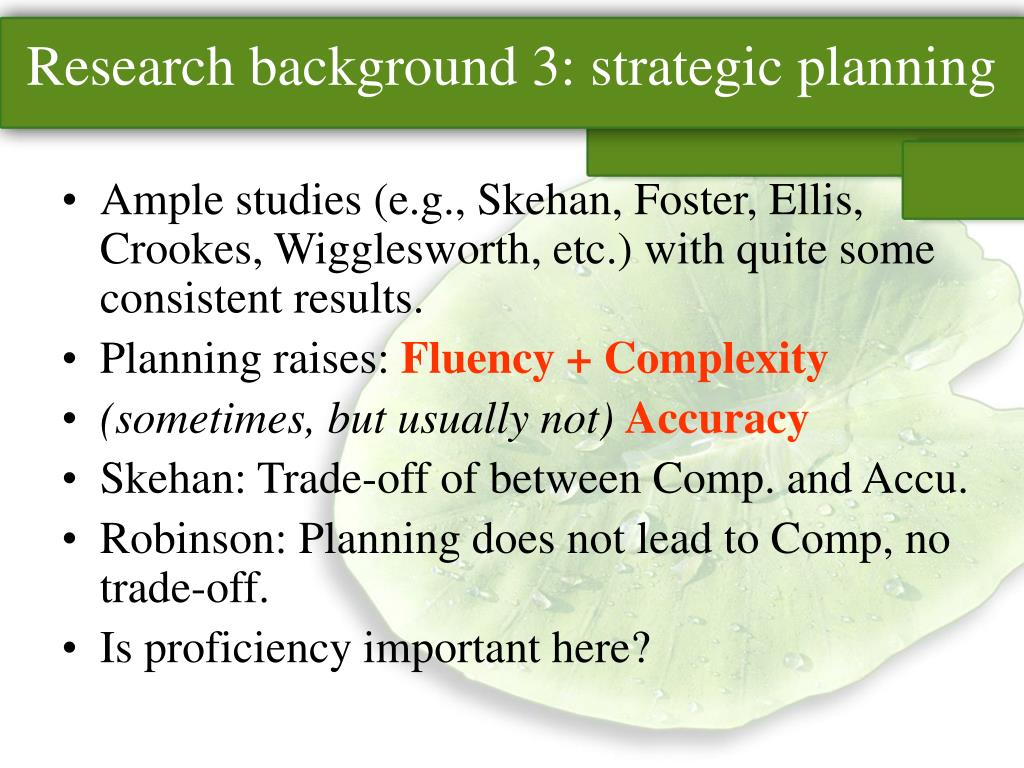 Research background 3: strategic planning

• Ample studies (e.g., Skehan, Foster, Ellis, Crookes, Wigglesworth, etc.) with quite some consistent results.
• Planning raises: Fluency + Complexity
• (sometimes, but usually not) Accuracy
• Skehan: Trade-off of between Comp. and Accu.
• Robinson: Planning does not lead to Comp, no trade-off.
• Is proficiency important here?